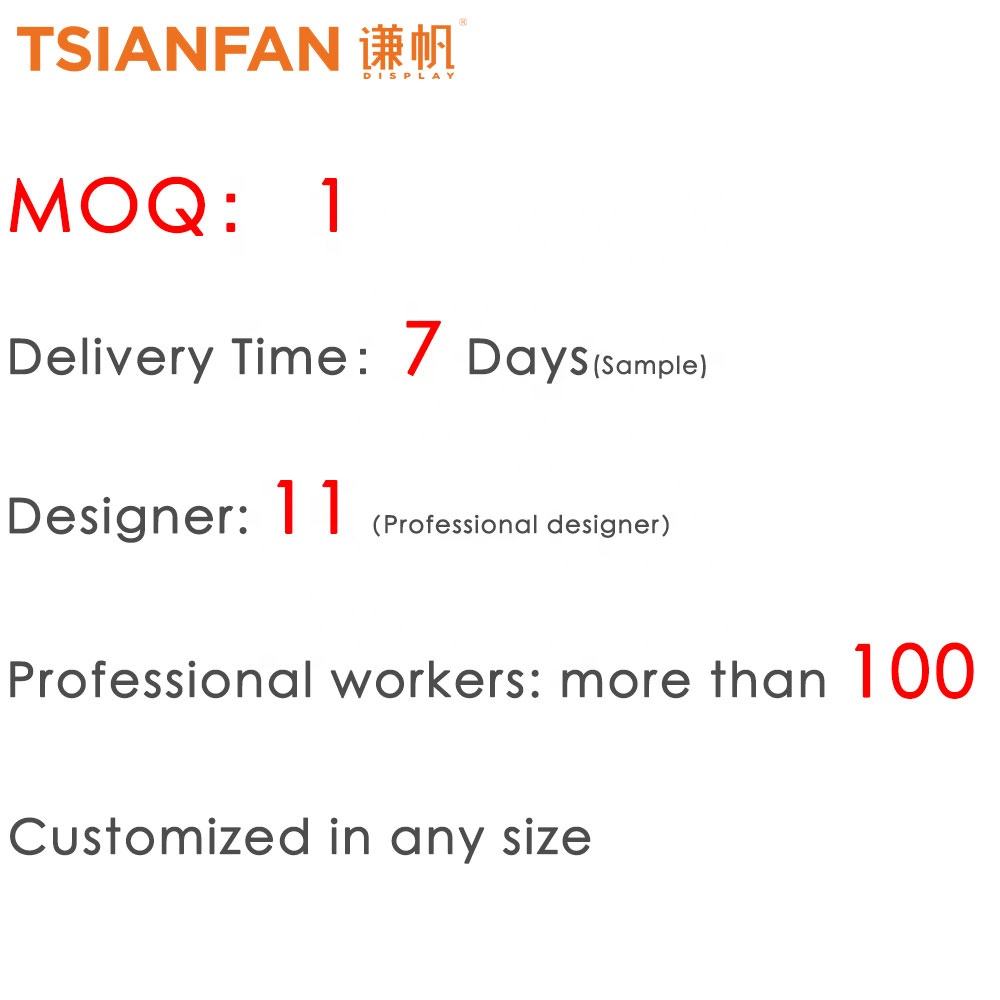 TSIANFAN 谦帆®
DISPLAY

MOQ: 1

Delivery Time: 7 Days(Sample)

Designer: 11 (Professional designer)

Professional workers: more than 100

Customized in any size